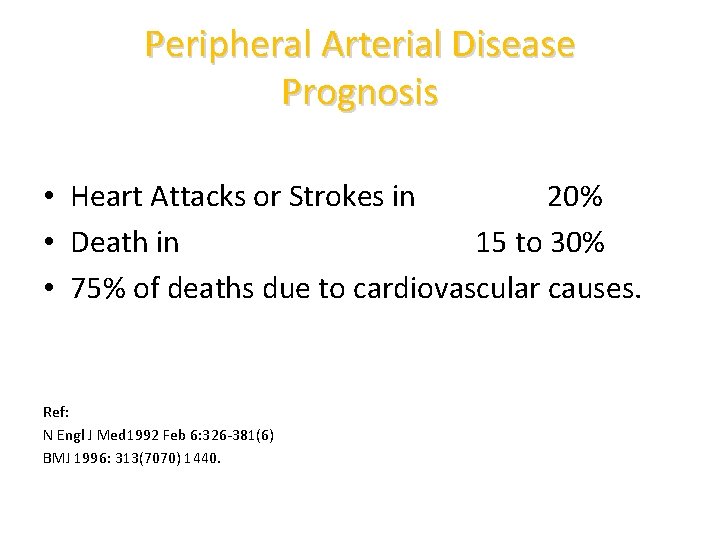 Peripheral Arterial Disease
Prognosis

• Heart Attacks or Strokes in 20%
• Death in 15 to 30%
• 75% of deaths due to cardiovascular causes.

Ref:
N Engl J Med1992 Feb 6:326-381(6)
BMJ 1996: 313(7070) 1440.